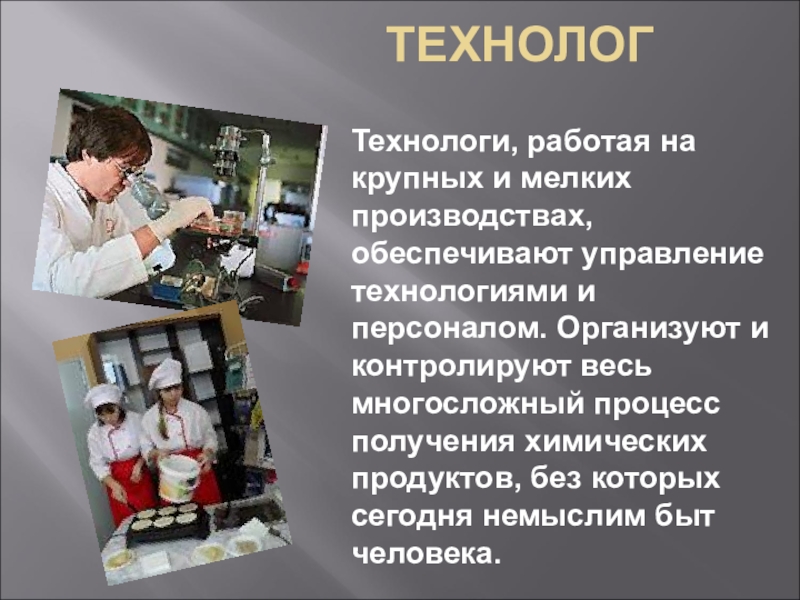 ТЕХНОЛОГ

Технологи, работая на крупных и мелких производствах, обеспечивают управление технологиями и персоналом. Организуют и контролируют весь многосложный процесс получения химических продуктов, без которых сегодня немыслим быт человека.